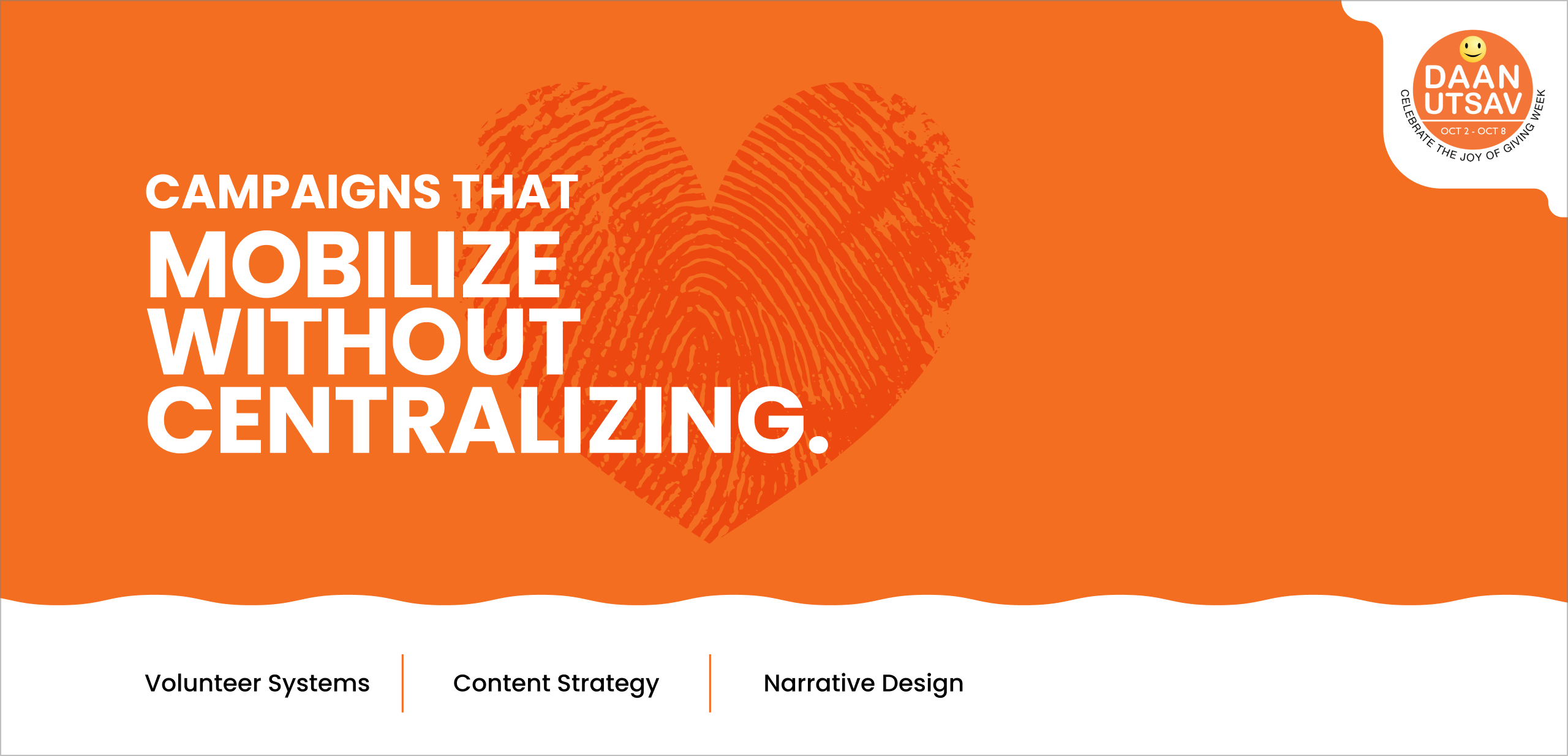 DAAN UTSAV
OCT 2 - OCT 8
CELEBRATE THE JOY OF GIVING WEEK

CAMPAIGNS THAT
MOBILIZE WITHOUT CENTRALIZING.

Volunteer Systems

Content Strategy

Narrative Design